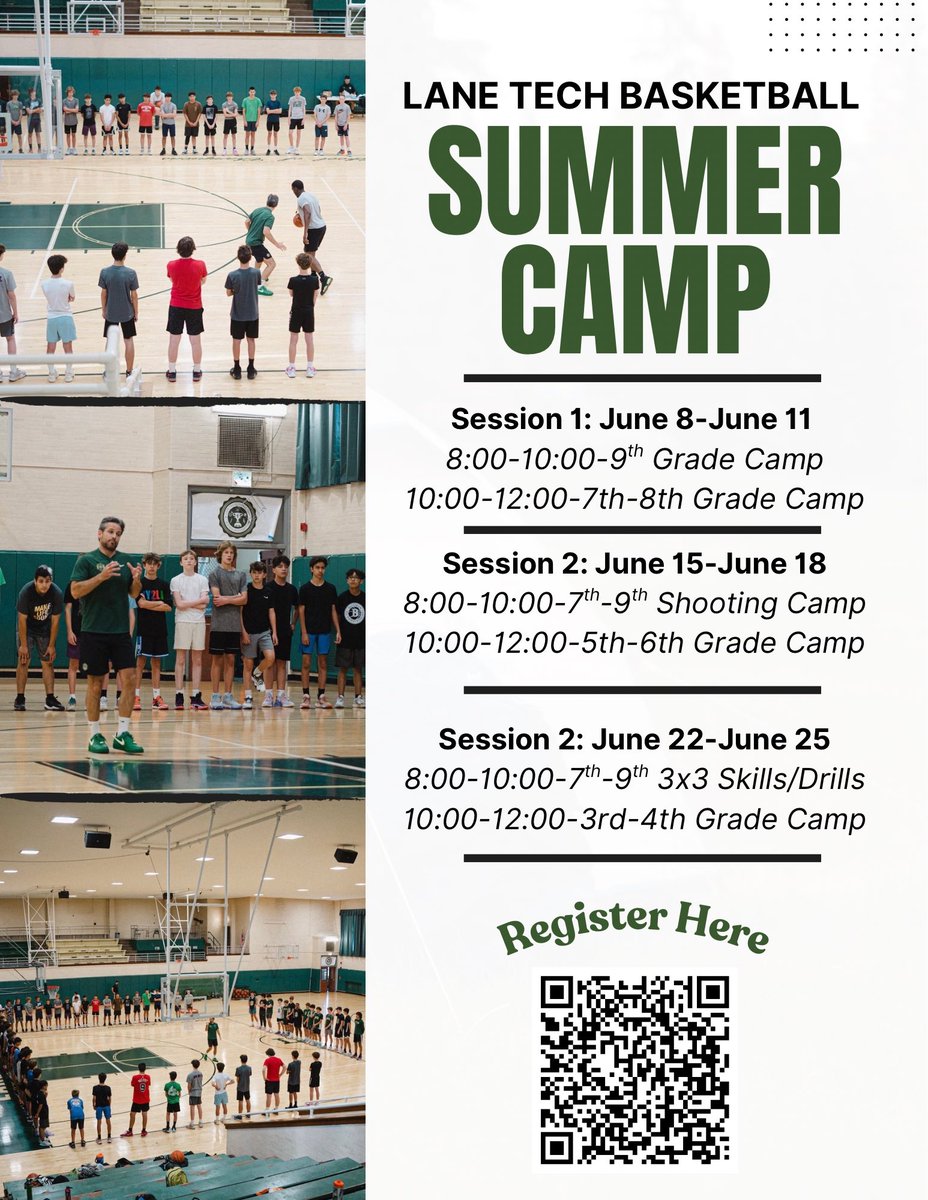 LANE TECH BASKETBALL

SUMMER CAMP

Session 1: June 8-June 11
8:00-10:00-9$^{th}$ Grade Camp
10:00-12:00-7th-8th Grade Camp

Session 2: June 15-June 18
8:00-10:00-7$^{th}$-9$^{th}$ Shooting Camp
10:00-12:00-5th-6th Grade Camp

Session 2: June 22-June 25
8:00-10:00-7$^{th}$-9$^{th}$ 3x3 Skills/Drills
10:00-12:00-3rd-4th Grade Camp

Register Here